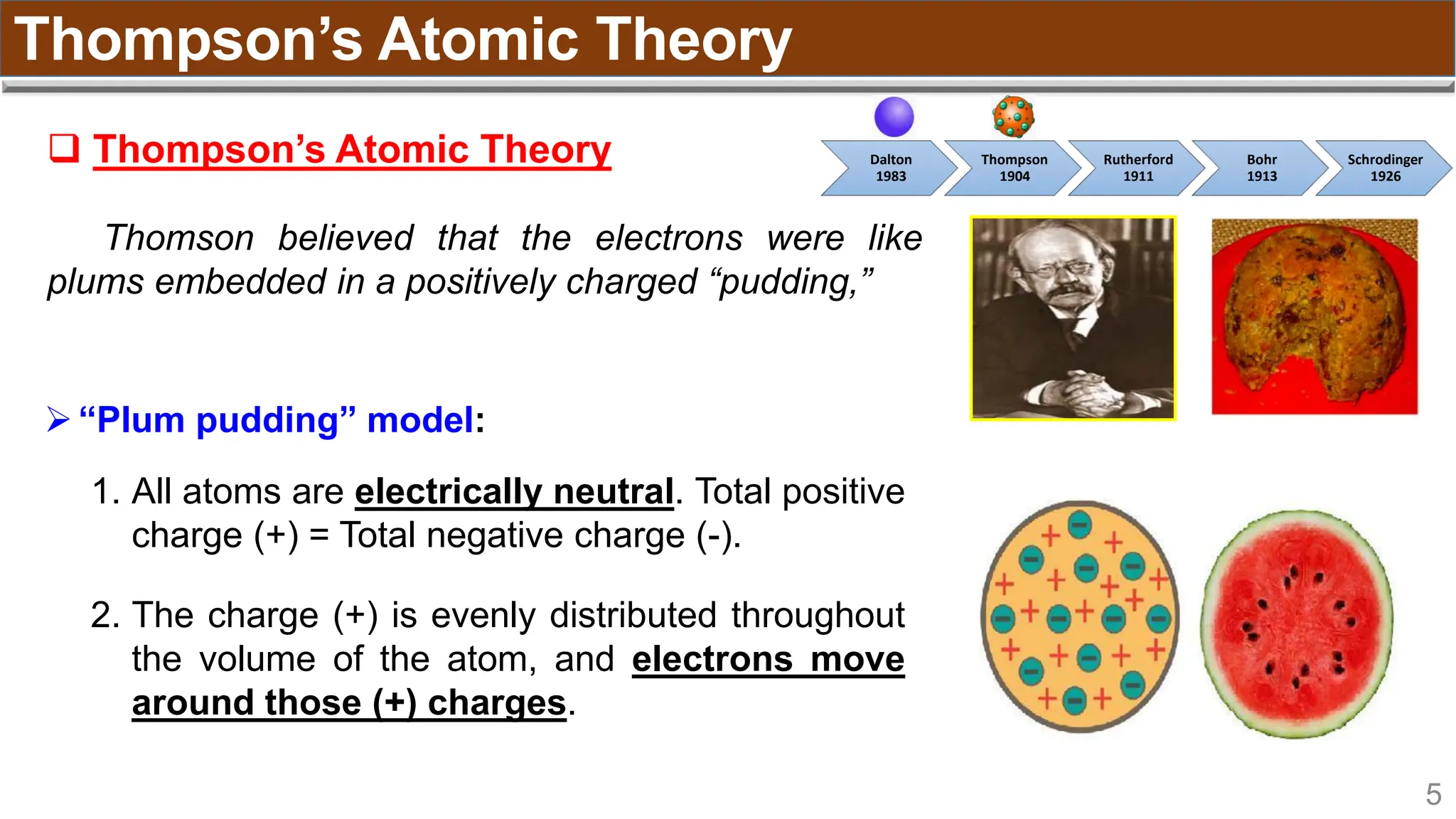 Thompson's Atomic Theory

❑ Thompson's Atomic Theory

Dalton 1983
Thompson 1904
Rutherford 1911
Bohr 1913
Schrodinger 1926

Thomson believed that the electrons were like plums embedded in a positively charged "pudding,"

➢ "Plum pudding" model:

1. All atoms are electrically neutral. Total positive charge (+) = Total negative charge (-).

2. The charge (+) is evenly distributed throughout the volume of the atom, and electrons move around those (+) charges.

5